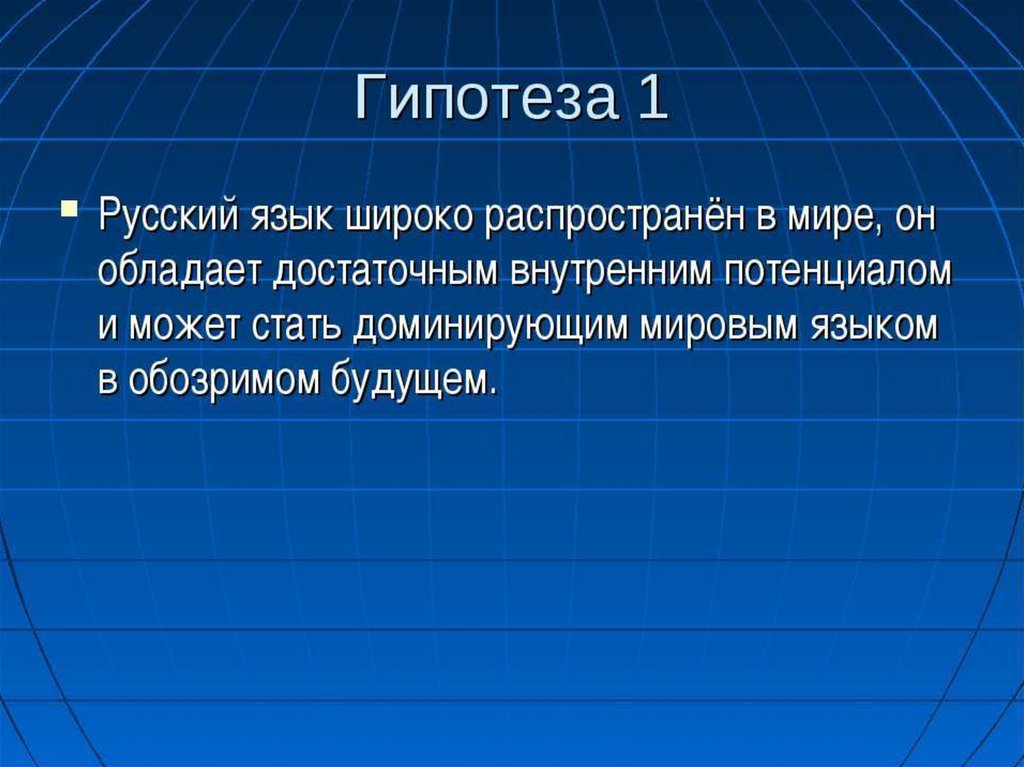 Гипотеза 1

Русский язык широко распространён в мире, он обладает достаточным внутренним потенциалом и может стать доминирующим мировым языком в обозримом будущем.